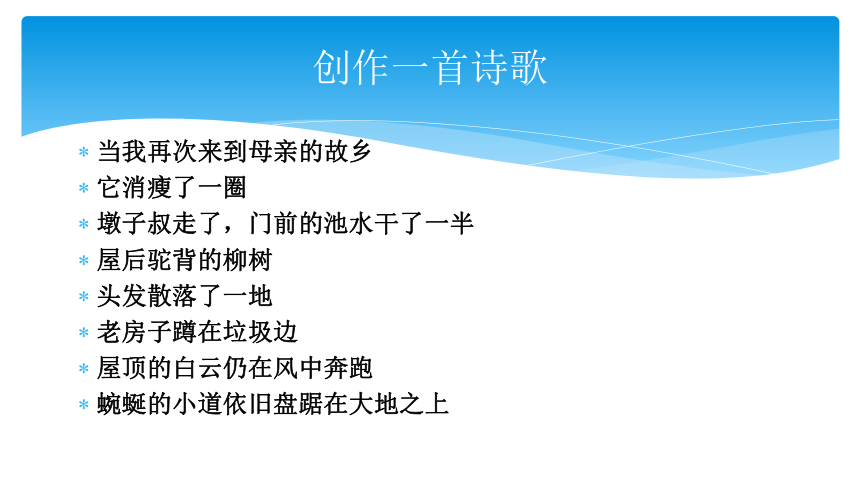 创作一首诗歌

* 当我再次来到母亲的故乡
* 它消瘦了一圈
* 墩子叔走了，门前的池水干了一半
* 屋后驼背的柳树
* 头发散落了一地
* 老房子蹲在垃圾边
* 屋顶的白云仍在风中奔跑
* 蜿蜒的小道依旧盘踞在大地之上